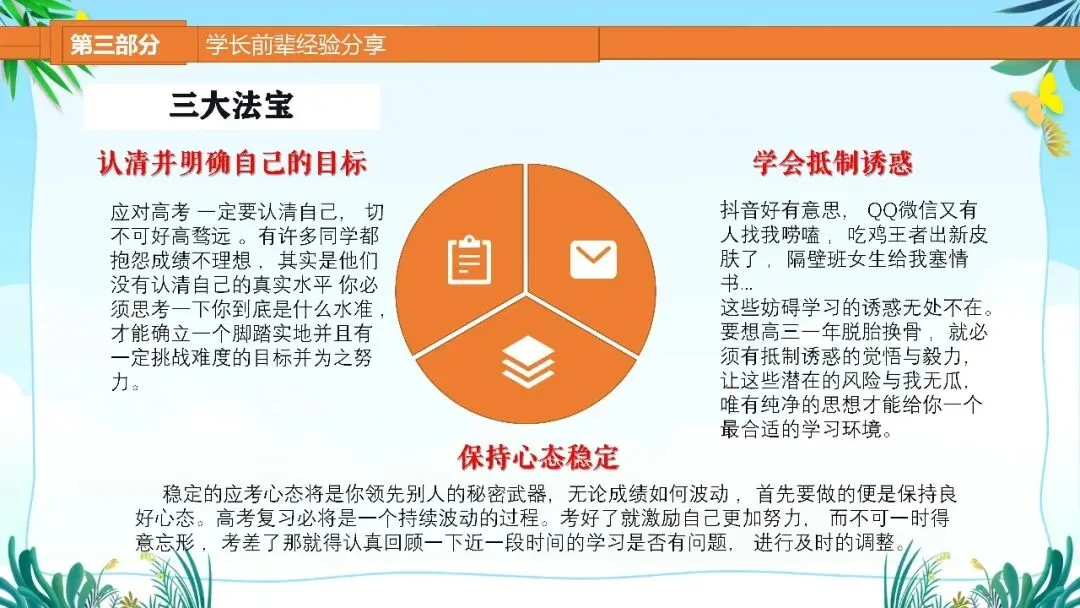 第三部分　学长前辈经验分享

三大法宝

认清并明确自己的目标

应对高考 一定要认清自己， 切不可好高骛远 。有许多同学都抱怨成绩不理想， 其实是他们没有认清自己的真实水平 你必须思考一下你到底是什么水准，才能确立一个脚踏实地并且有一定挑战难度的目标并为之努力。

学会抵制诱惑

抖音好有意思， QQ微信又有人找我唠嗑， 吃鸡王者出新皮肤了， 隔壁班女生给我塞情书...
这些妨碍学习的诱惑无处不在。要想高三一年脱胎换骨， 就必须有抵制诱惑的觉悟与毅力，让这些潜在的风险与我无瓜，唯有纯净的思想才能给你一个最合适的学习环境。

保持心态稳定

稳定的应考心态将是你领先别人的秘密武器， 无论成绩如何波动， 首先要做的便是保持良好心态。高考复习必将是一个持续波动的过程。考好了就激励自己更加努力， 而不可一时得意忘形， 考差了那就得认真回顾一下近一段时间的学习是否有问题， 进行及时的调整。